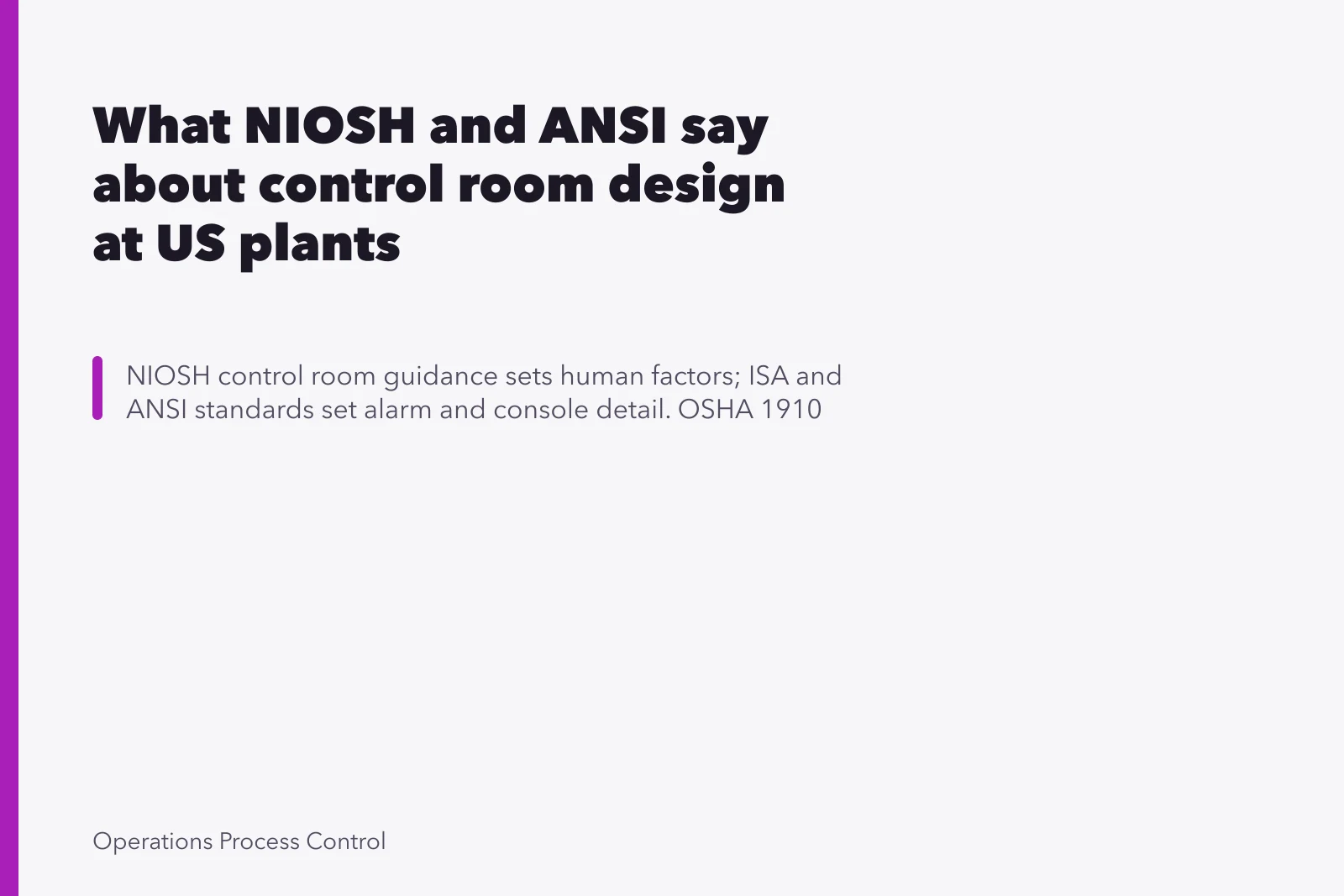 What NIOSH and ANSI say about control room design at US plants

NIOSH control room guidance sets human factors; ISA and ANSI standards set alarm and console detail. OSHA 1910

Operations Process Control